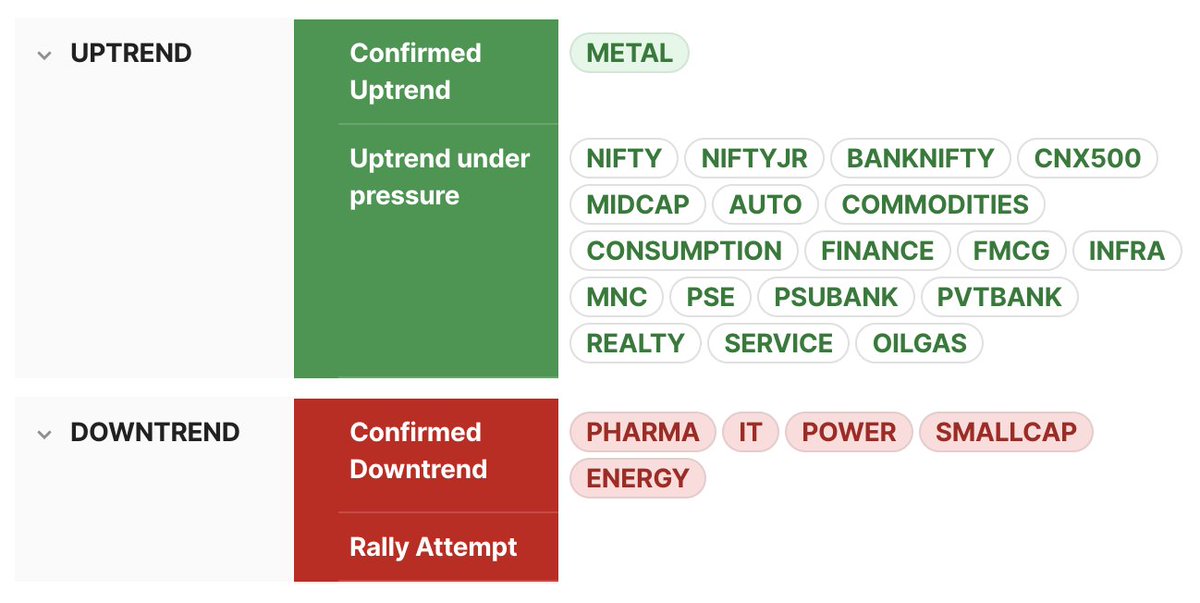 UPTREND

Confirmed Uptrend

METAL

Uptrend under pressure

NIFTY NIFTYJR BANKNIFTY CNX500 MIDCAP AUTO COMMODITIES CONSUMPTION FINANCE FMCG INFRA MNC PSE PSUBANK PVTBANK REALTY SERVICE OILGAS

DOWNTREND

Confirmed Downtrend

PHARMA IT POWER SMALLCAP ENERGY

Rally Attempt